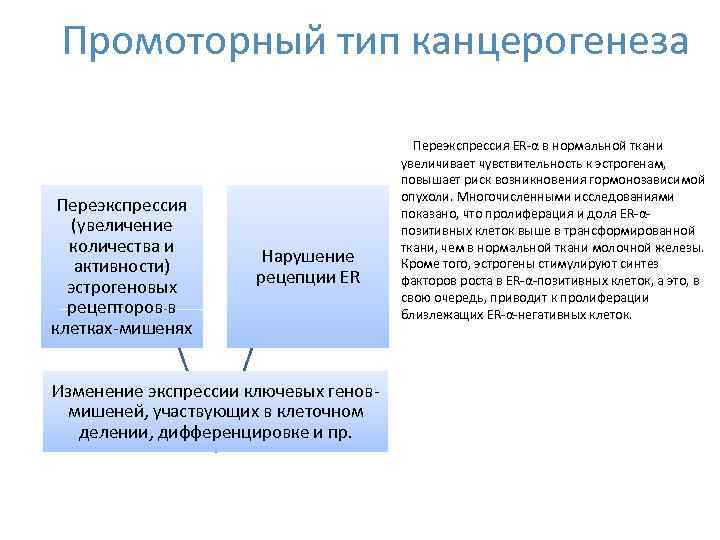 Промоторный тип канцерогенеза

Переэкспрессия (увеличение количества и активности) эстрогеновых рецепторов в клетках-мишенях

Нарушение рецепции ER

Изменение экспрессии ключевых генов-мишеней, участвующих в клеточном делении, дифференцировке и пр.

Переэкспрессия ER-α в нормальной ткани увеличивает чувствительность к эстрогенам, повышает риск возникновения гормонозависимой опухоли. Многочисленными исследованиями показано, что пролиферация и доля ER-α-позитивных клеток выше в трансформированной ткани, чем в нормальной ткани молочной железы. Кроме того, эстрогены стимулируют синтез факторов роста в ER-α-позитивных клеток, а это, в свою очередь, приводит к пролиферации близлежащих ER-α-негативных клеток.